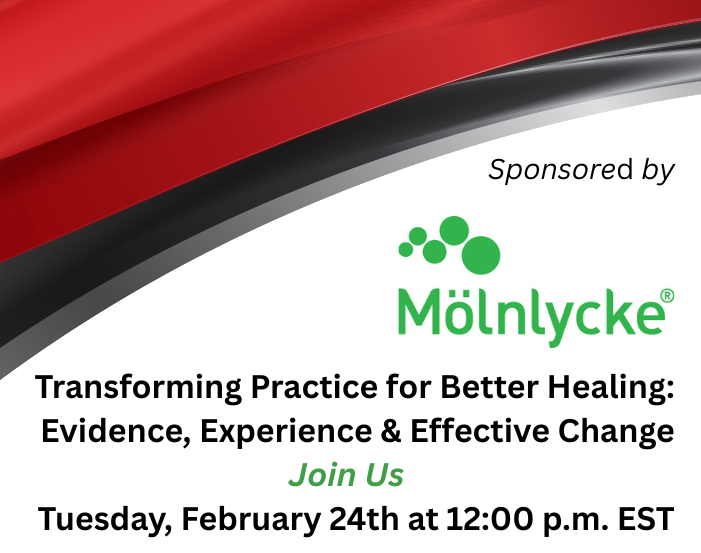 Sponsored by

Mölnlycke®

Transforming Practice for Better Healing: Evidence, Experience & Effective Change

Join Us

Tuesday, February 24th at 12:00 p.m. EST